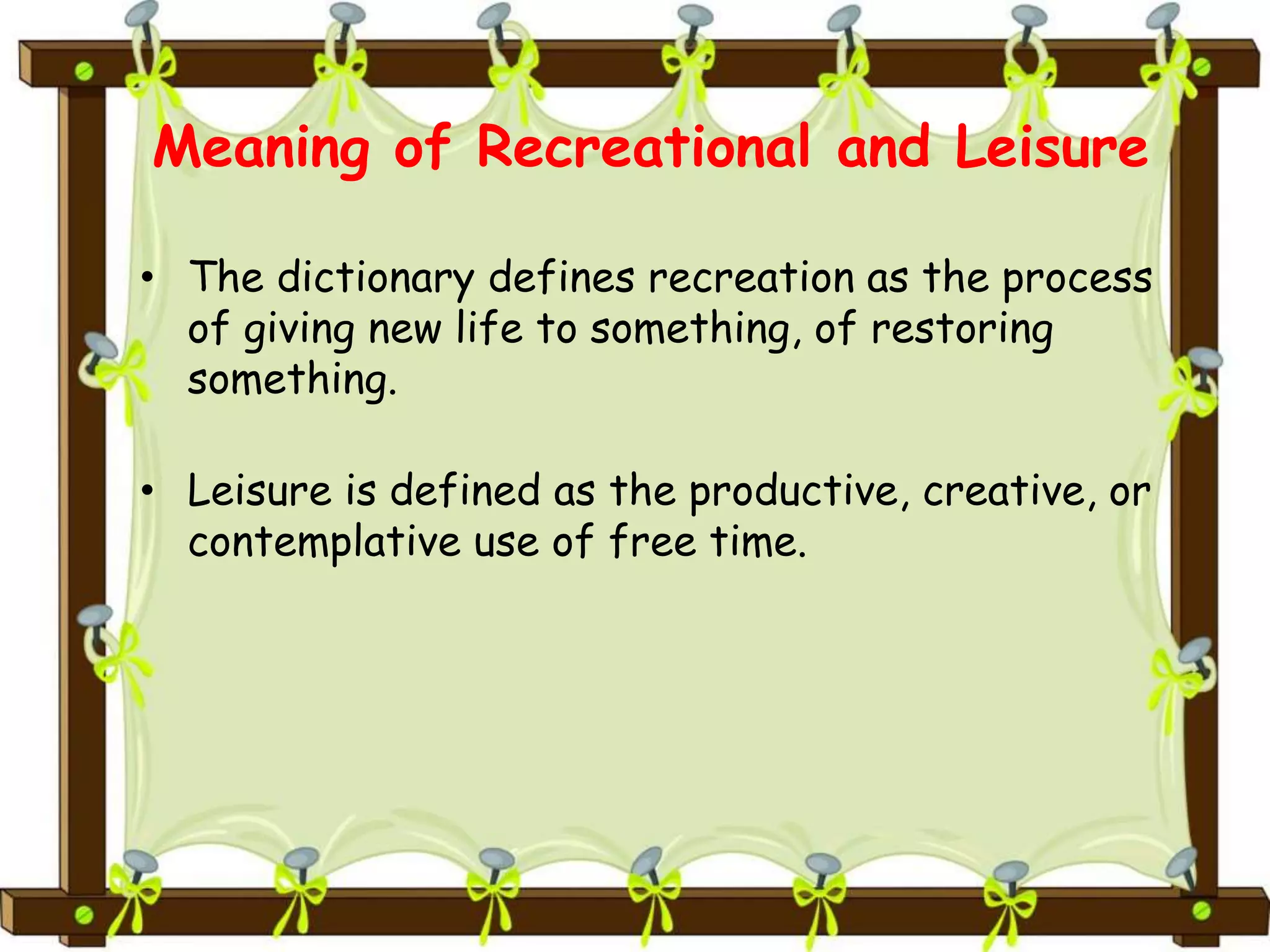 Meaning of Recreational and Leisure

• The dictionary defines recreation as the process of giving new life to something, of restoring something.

• Leisure is defined as the productive, creative, or contemplative use of free time.